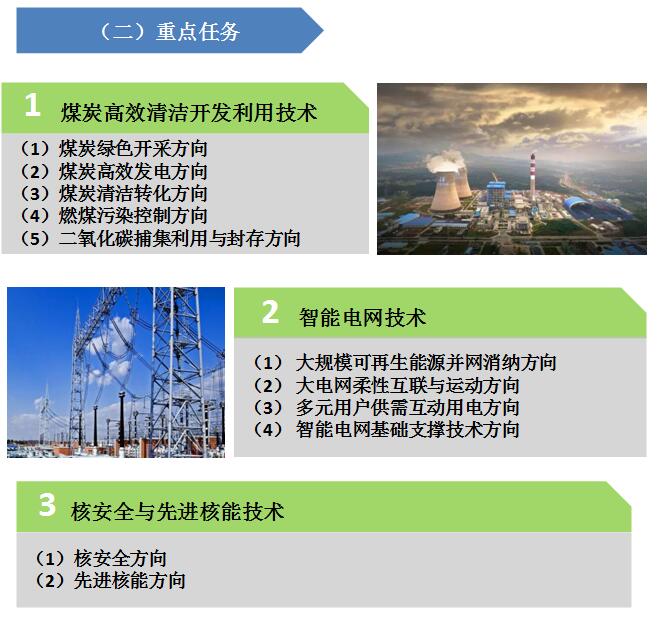 （二）重点任务

1 煤炭高效清洁开发利用技术

（1）煤炭绿色开采方向
（2）煤炭高效发电方向
（3）煤炭清洁转化方向
（4）燃煤污染控制方向
（5）二氧化碳捕集利用与封存方向

2 智能电网技术

（1） 大规模可再生能源并网消纳方向
（2） 大电网柔性互联与运动方向
（3） 多元用户供需互动用电方向
（4） 智能电网基础支撑技术方向

3 核安全与先进核能技术

（1）核安全方向
（2）先进核能方向